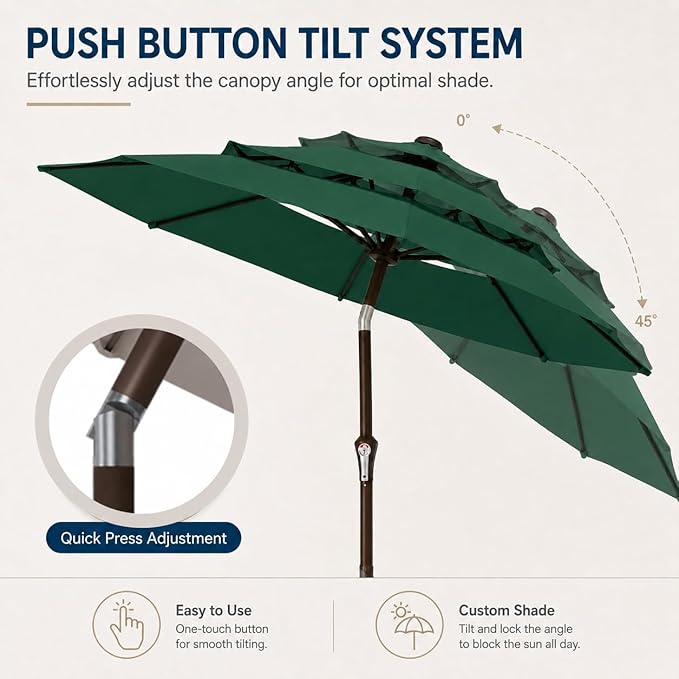 PUSH BUTTON TILT SYSTEM

Effortlessly adjust the canopy angle for optimal shade.

0°

45°

Quick Press Adjustment

Easy to Use
One-touch button for smooth tilting.

Custom Shade
Tilt and lock the angle to block the sun all day.